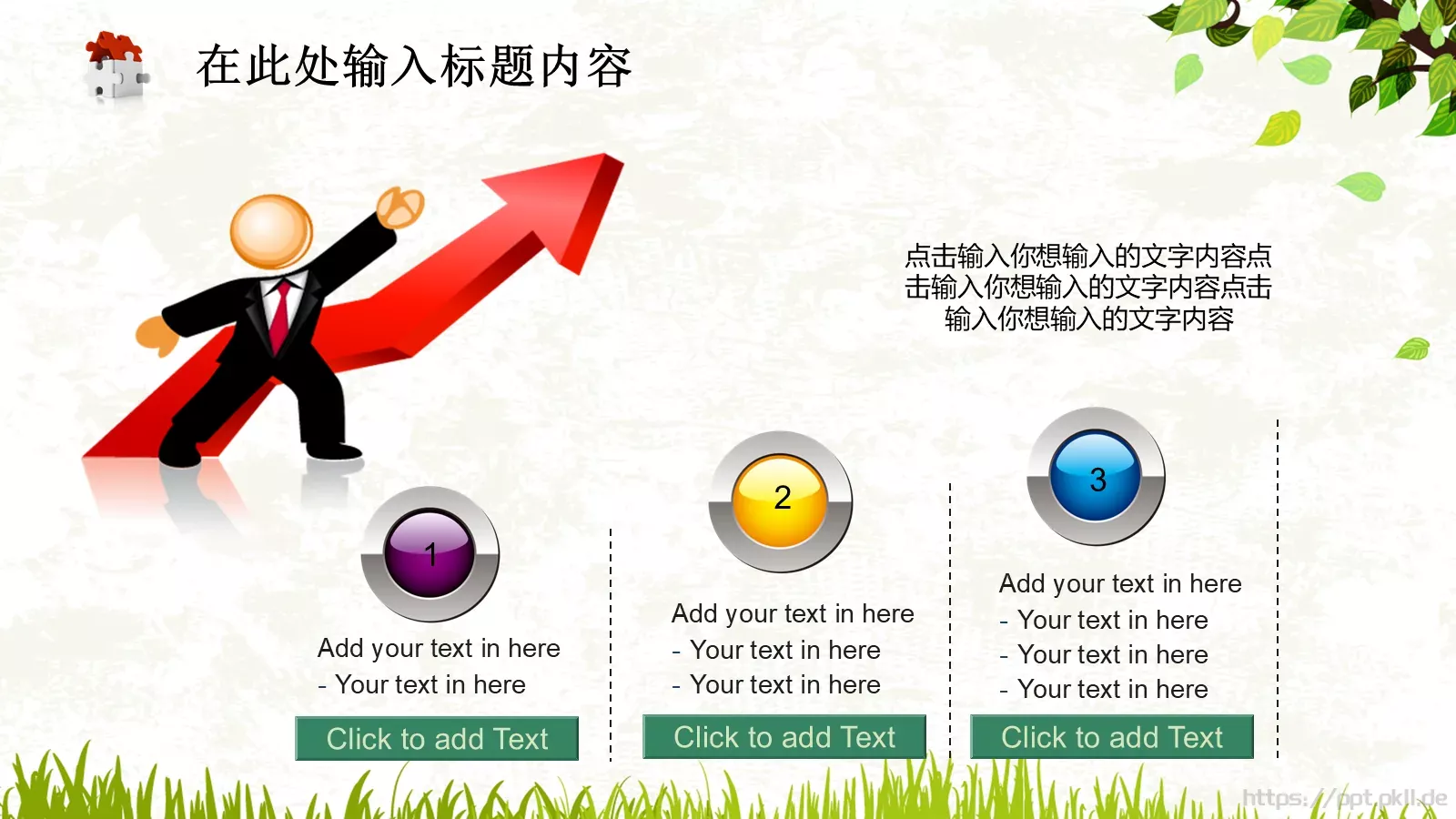 在此处输入标题内容

点击输入你想输入的文字内容点击输入你想输入的文字内容点击输入你想输入的文字内容

1
Add your text in here
- Your text in here
Click to add Text

2
Add your text in here
- Your text in here
- Your text in here
Click to add Text

3
Add your text in here
- Your text in here
- Your text in here
- Your text in here
Click to add Text

https://ppt.okll.de